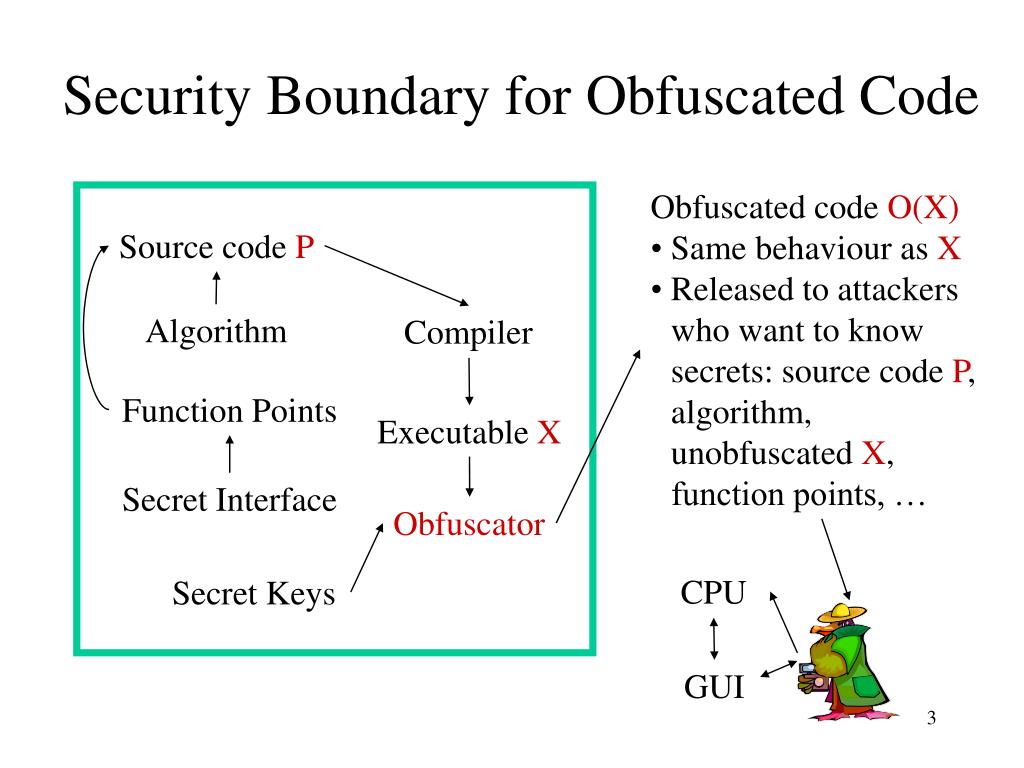 Security Boundary for Obfuscated Code

Source code P

Algorithm

Function Points

Secret Interface

Secret Keys

Compiler

Executable X

Obfuscator

Obfuscated code O(X)
• Same behaviour as X
• Released to attackers who want to know secrets: source code P, algorithm, unobfuscated X, function points, …

CPU

GUI

3